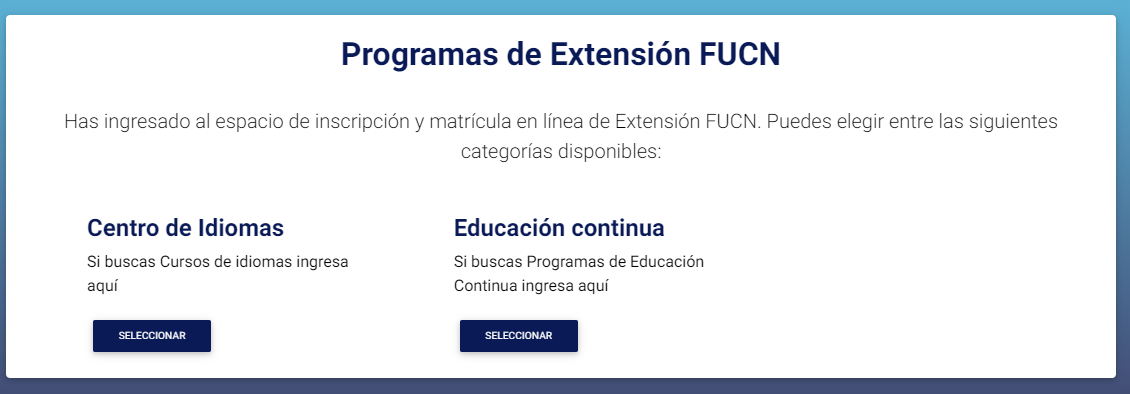 Programas de Extensión FUCN

Has ingresado al espacio de inscripción y matrícula en línea de Extensión FUCN. Puedes elegir entre las siguientes categorías disponibles:

Centro de Idiomas

Si buscas Cursos de idiomas ingresa aquí

SELECCIONAR

Educación continua

Si buscas Programas de Educación Continua ingresa aquí

SELECCIONAR